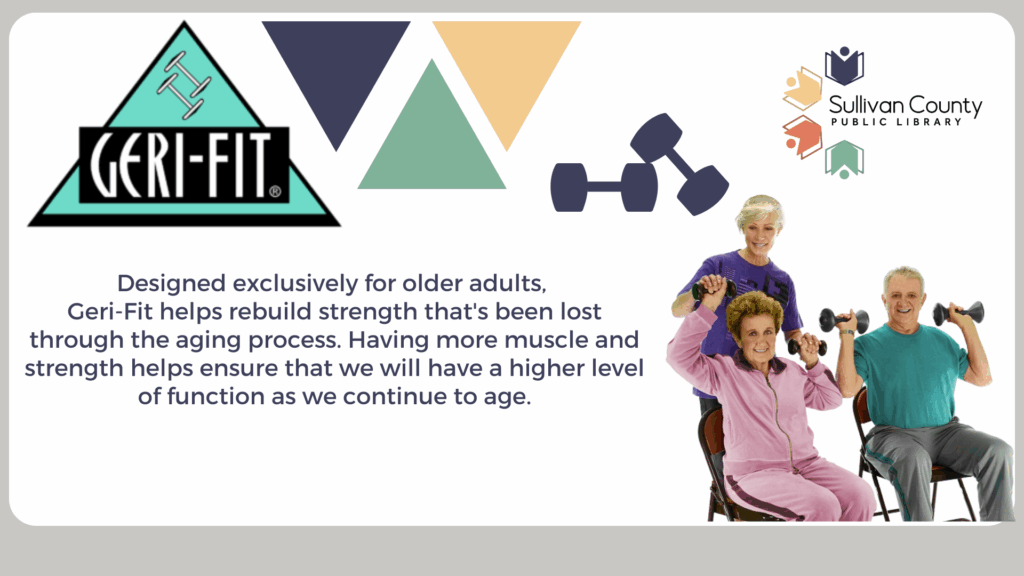 GERI-FIT®

Sullivan County
PUBLIC LIBRARY

Designed exclusively for older adults, Geri-Fit helps rebuild strength that's been lost through the aging process. Having more muscle and strength helps ensure that we will have a higher level of function as we continue to age.